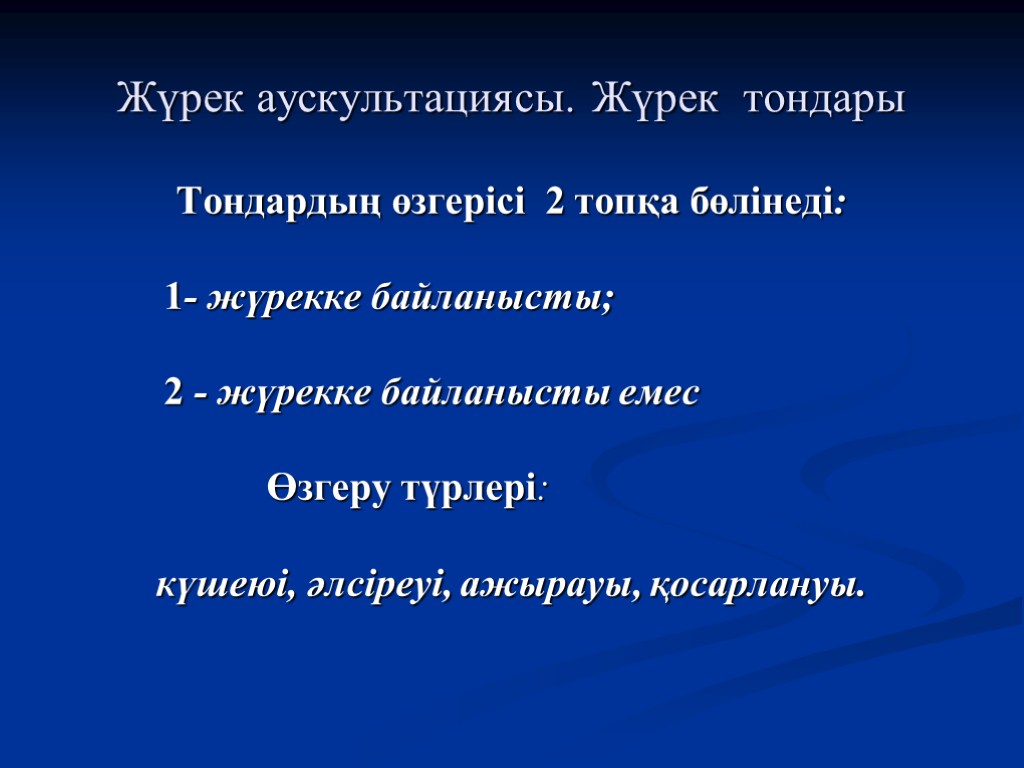 Жүрек аускультациясы. Жүрек тондары

Тондардың өзгерісі 2 топқа бөлінеді:

1- жүрекке байланысты;

2 - жүрекке байланысты емес

Өзгеру түрлері:

күшеюі, әлсіреуі, ажырауы, қосарлануы.